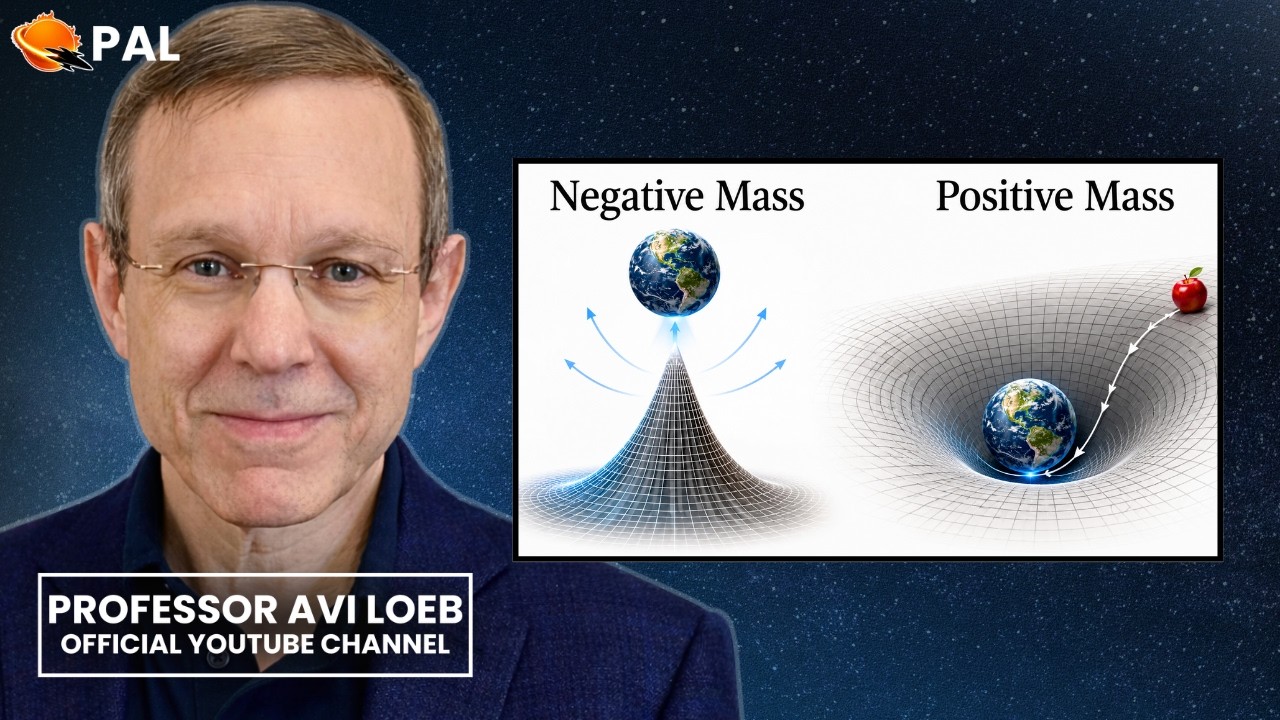 PAL

Negative Mass

Positive Mass

PROFESSOR AVI LOEB
OFFICIAL YOUTUBE CHANNEL